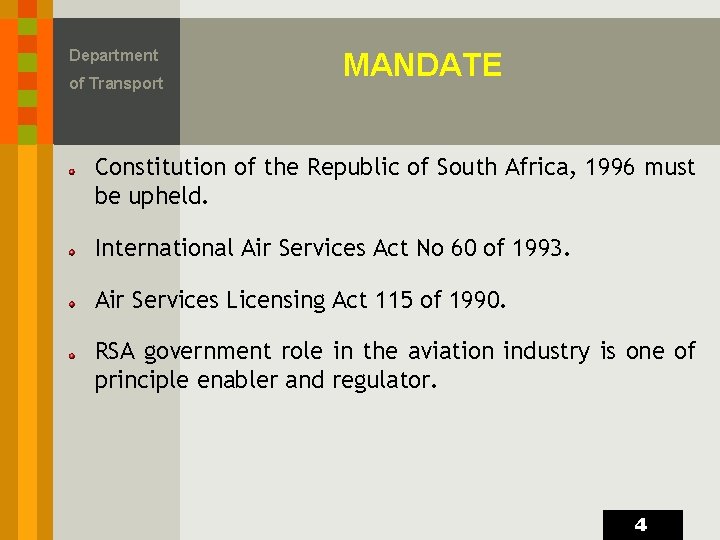 Department of Transport

MANDATE

Constitution of the Republic of South Africa, 1996 must be upheld.

International Air Services Act No 60 of 1993.

Air Services Licensing Act 115 of 1990.

RSA government role in the aviation industry is one of principle enabler and regulator.

4